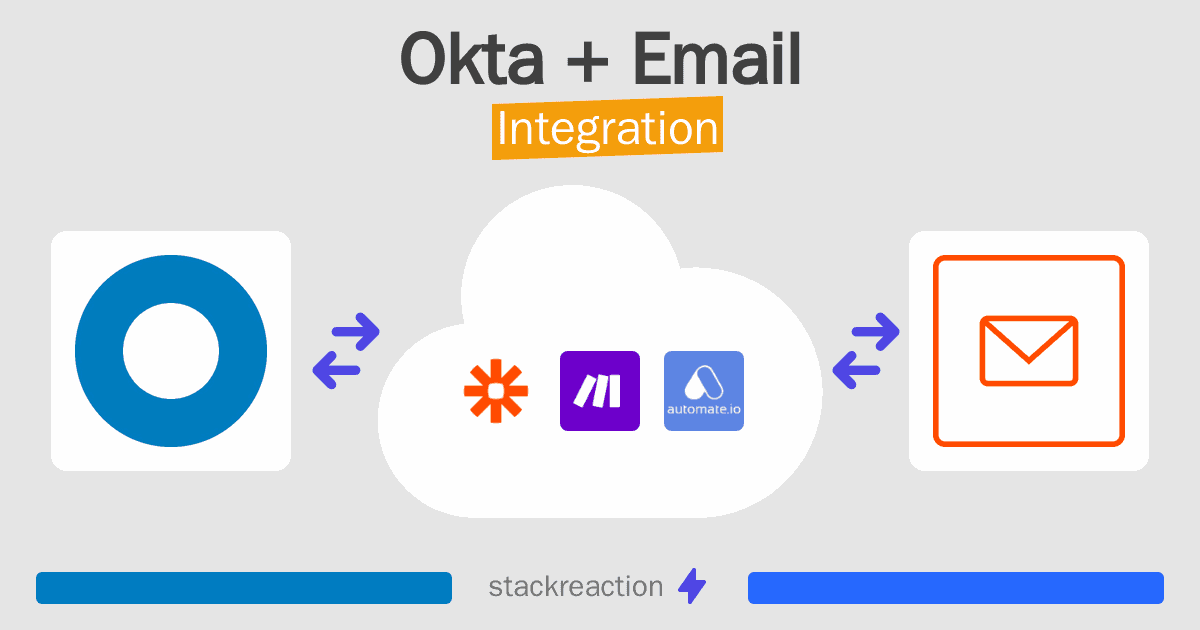 Okta + Email
Integration

automate.io

stackreaction